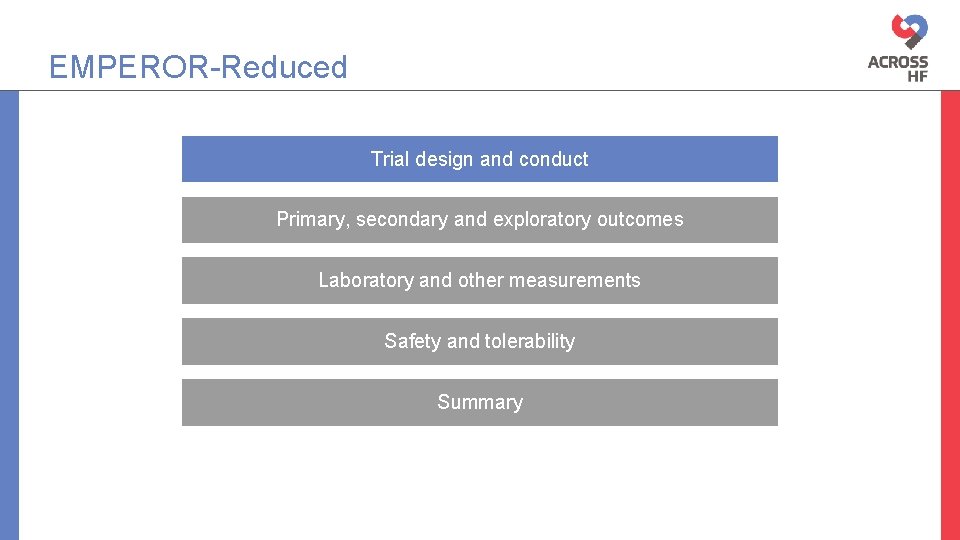 EMPEROR-Reduced

ACROSS HF

Trial design and conduct

Primary, secondary and exploratory outcomes

Laboratory and other measurements

Safety and tolerability

Summary